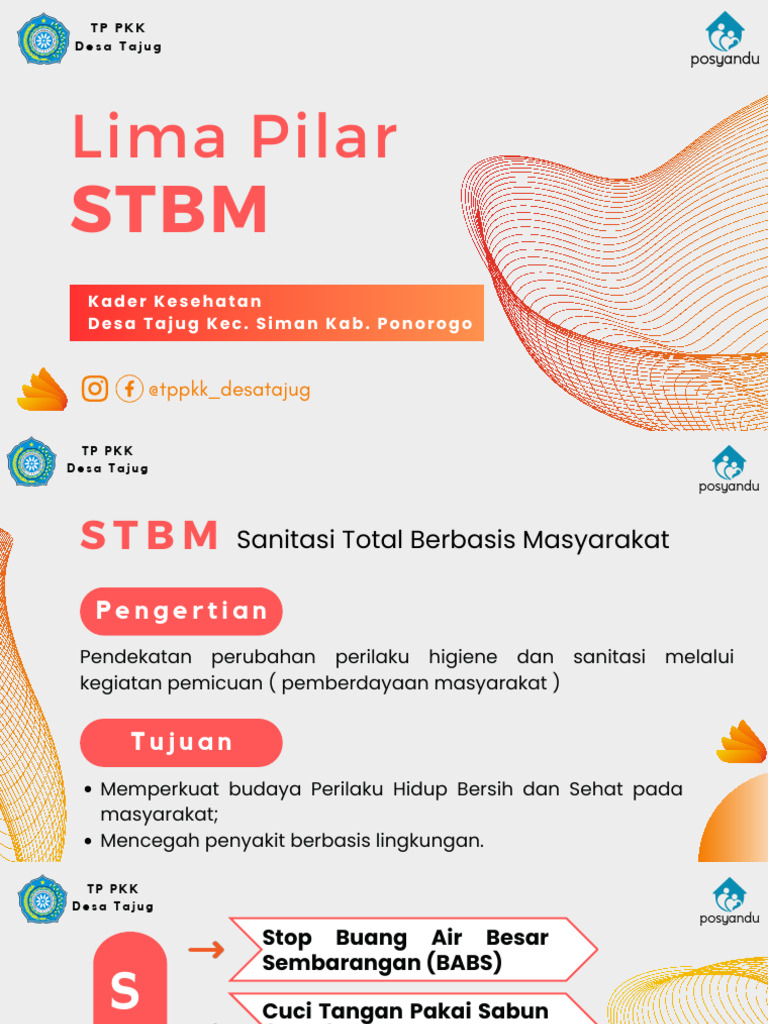 TP PKK
Desa Tajug

posyandu

Lima Pilar
STBM

Kader Kesehatan
Desa Tajug Kec. Siman Kab. Ponorogo

@tppkk_desatajug

TP PKK
Desa Tajug

posyandu

STBM Sanitasi Total Berbasis Masyarakat

Pengertian

Pendekatan perubahan perilaku higiene dan sanitasi melalui kegiatan pemicuan ( pemberdayaan masyarakat )

Tujuan

• Memperkuat budaya Perilaku Hidup Bersih dan Sehat pada masyarakat;
• Mencegah penyakit berbasis lingkungan.

TP PKK
Desa Tajug

posyandu

S

Stop Buang Air Besar Sembarangan (BABS)

Cuci Tangan Pakai Sabun